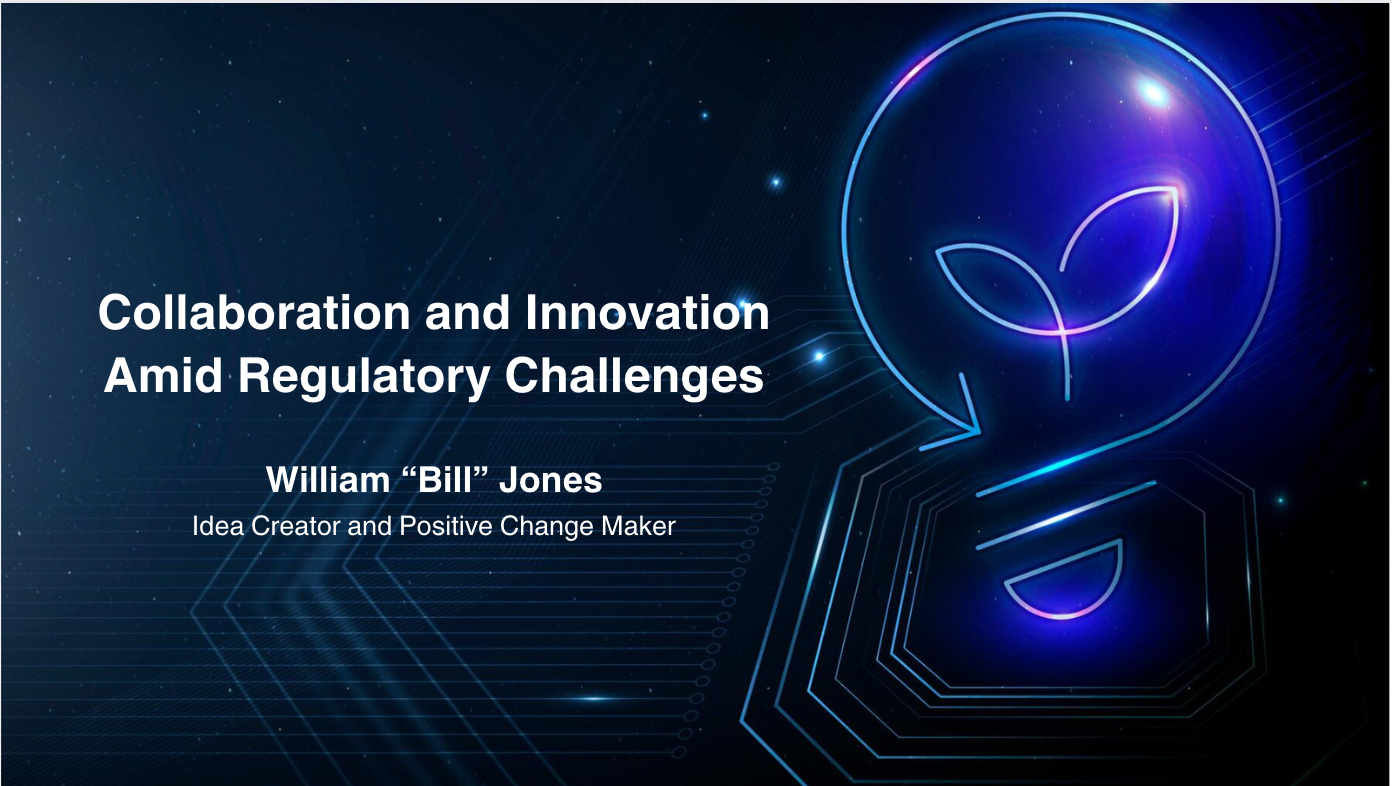 Collaboration and Innovation Amid Regulatory Challenges

William “Bill” Jones

Idea Creator and Positive Change Maker